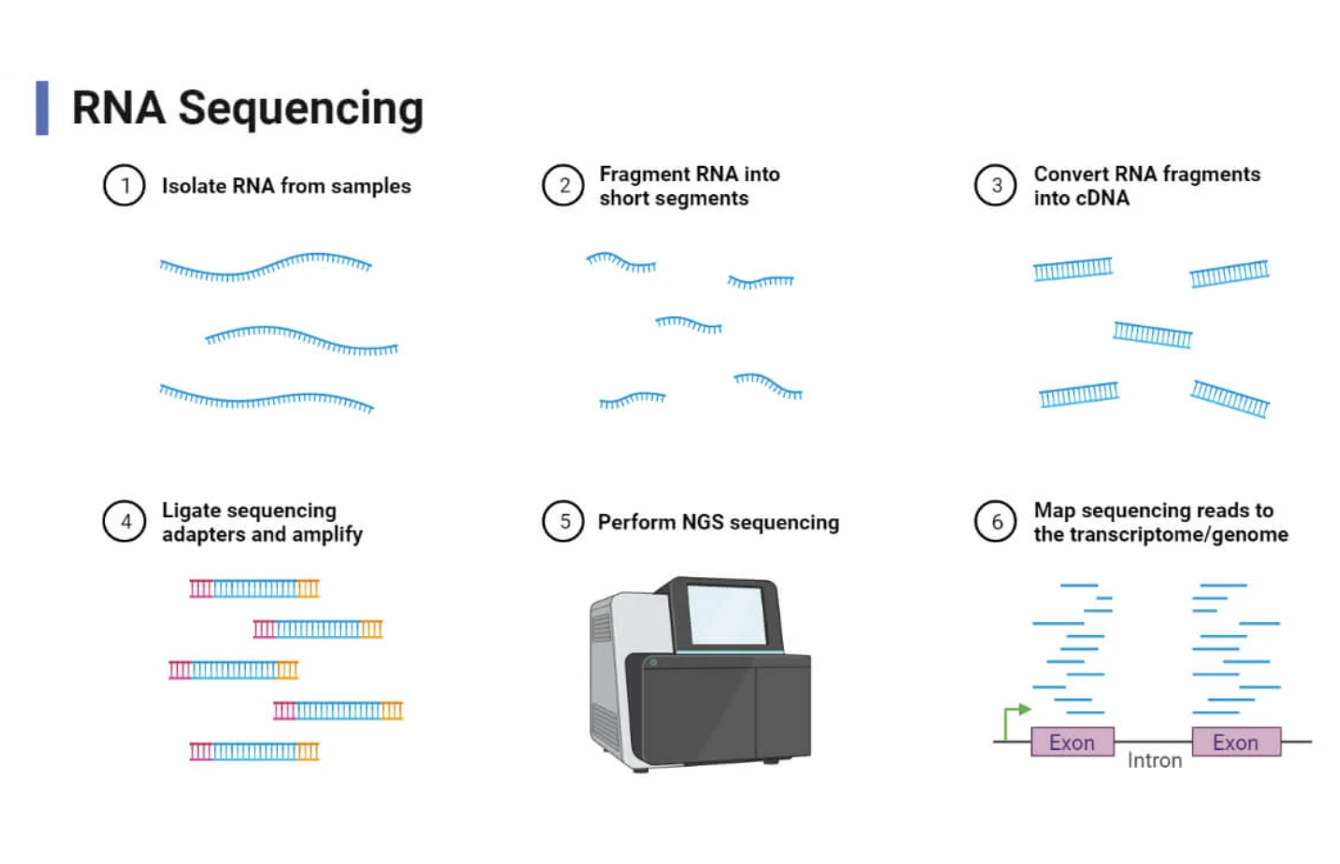 RNA Sequencing

1 Isolate RNA from samples

2 Fragment RNA into short segments

3 Convert RNA fragments into cDNA

4 Ligate sequencing adapters and amplify

5 Perform NGS sequencing

6 Map sequencing reads to the transcriptome/genome

Exon

Intron

Exon